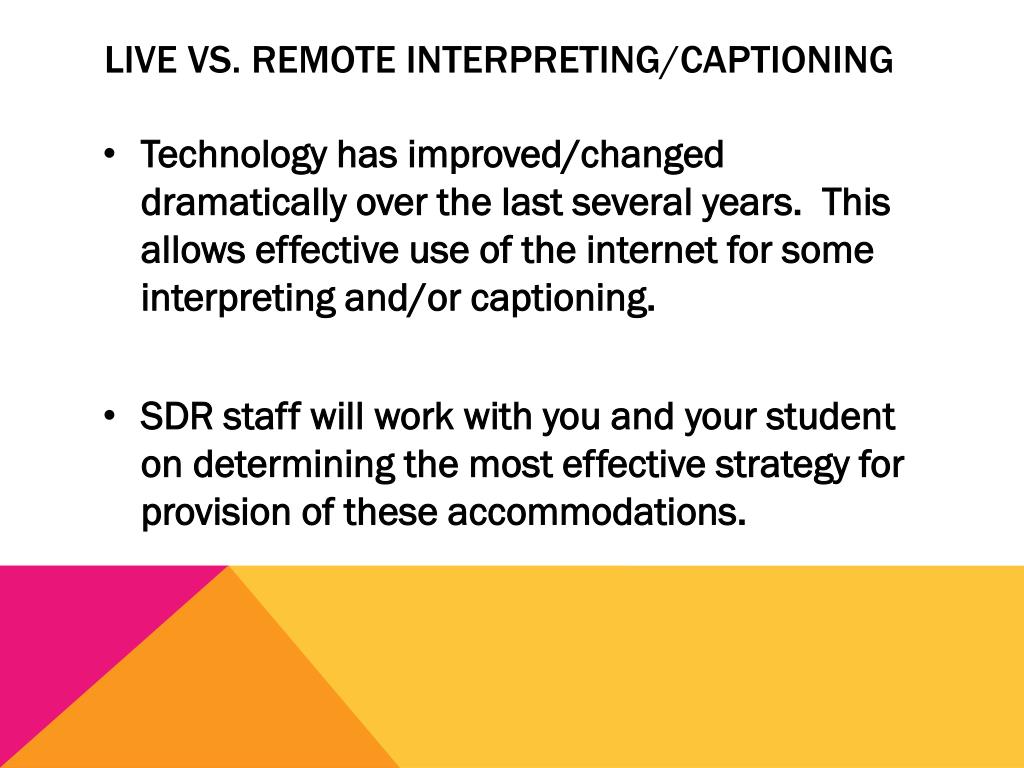 LIVE VS. REMOTE INTERPRETING/CAPTIONING

• Technology has improved/changed dramatically over the last several years. This allows effective use of the internet for some interpreting and/or captioning.

• SDR staff will work with you and your student on determining the most effective strategy for provision of these accommodations.